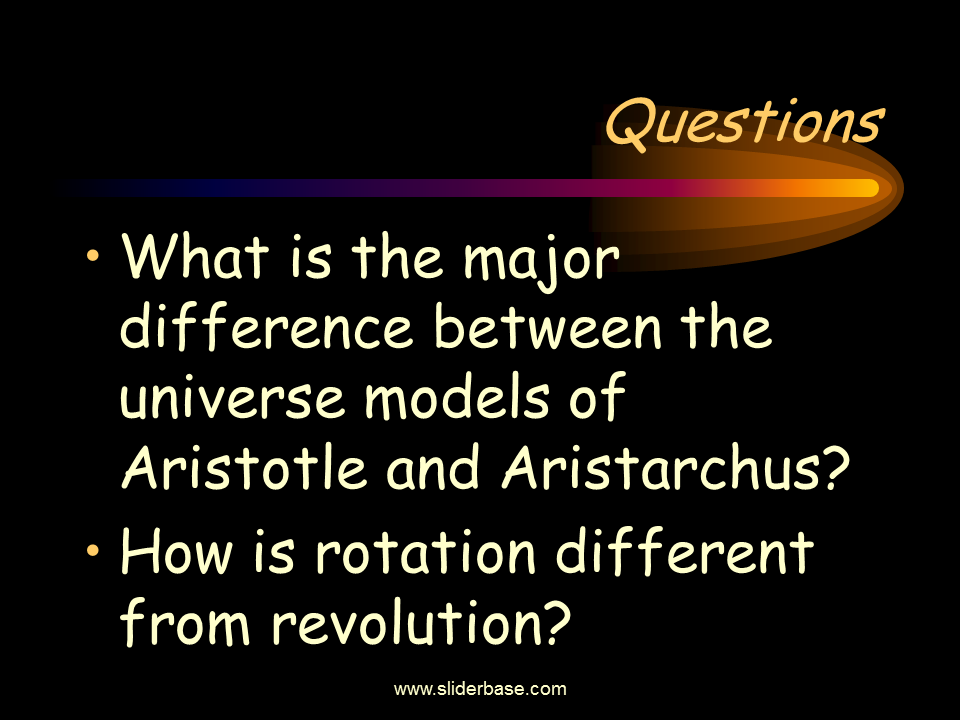 Questions

• What is the major difference between the universe models of Aristotle and Aristarchus?
• How is rotation different from revolution?

www.sliderbase.com